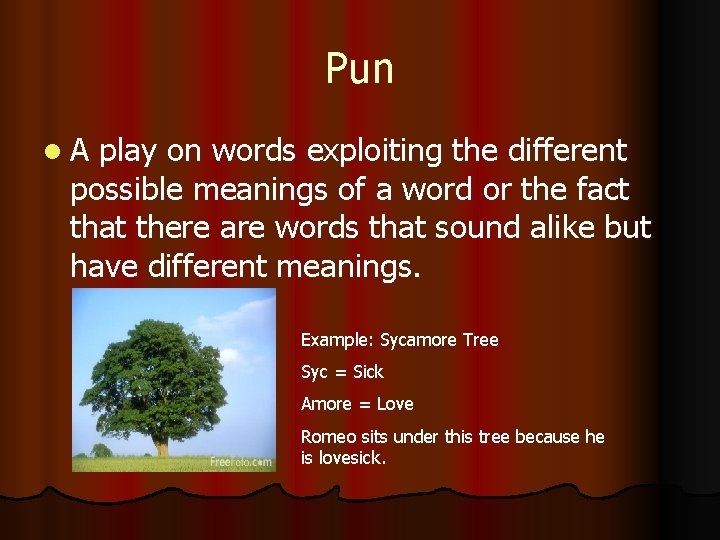 Pun

A play on words exploiting the different possible meanings of a word or the fact that there are words that sound alike but have different meanings.

FreeFoto.com

Example: Sycamore Tree

Syc = Sick

Amore = Love

Romeo sits under this tree because he is lovesick.